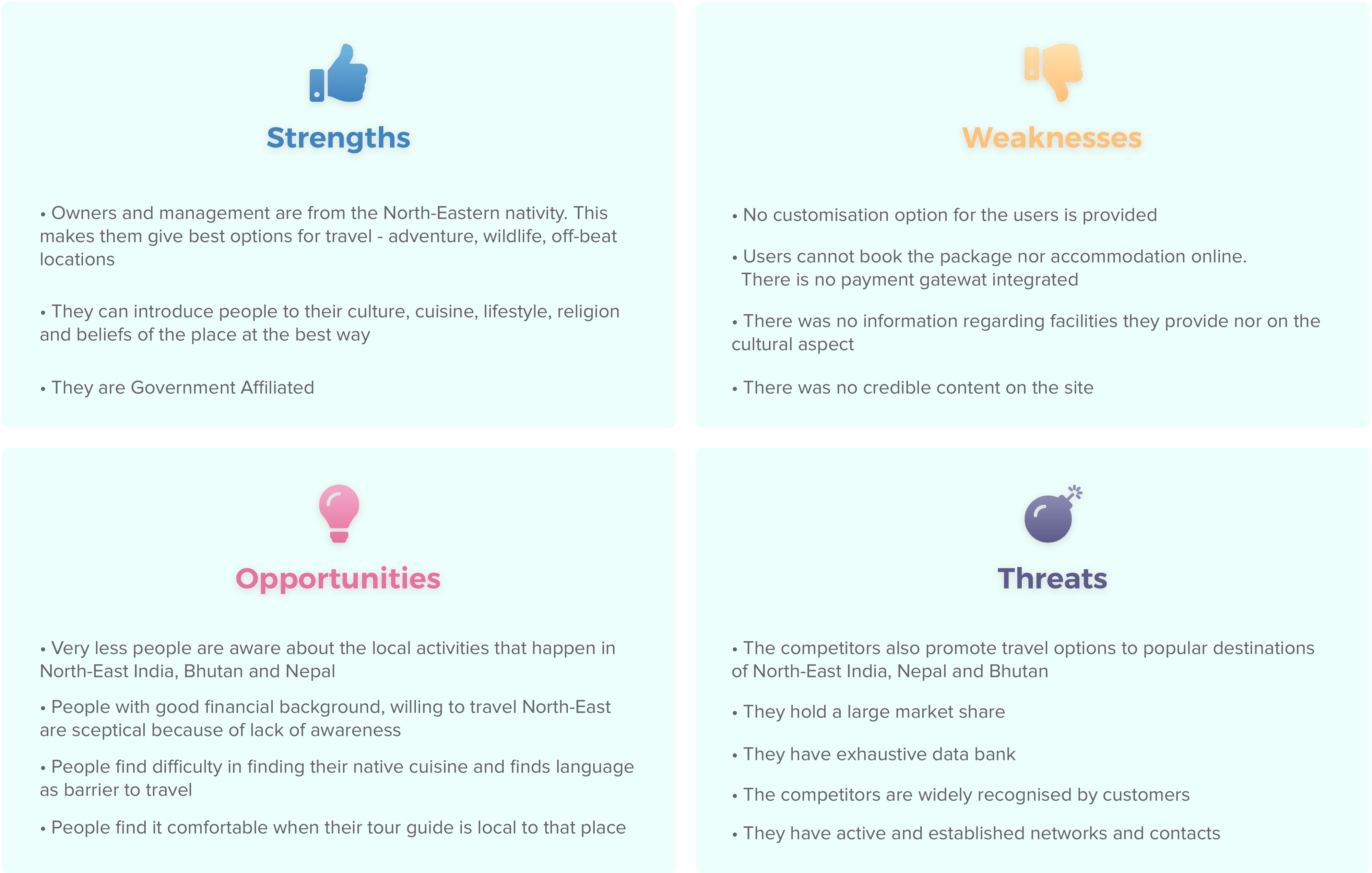 Strengths

• Owners and management are from the North-Eastern nativity. This makes them give best options for travel - adventure, wildlife, off-beat locations

• They can introduce people to their culture, cuisine, lifestyle, religion and beliefs of the place at the best way

• They are Government Affiliated

Weaknesses

• No customisation option for the users is provided

• Users cannot book the package nor accommodation online. There is no payment gatewat integrated

• There was no information regarding facilities they provide nor on the cultural aspect

• There was no credible content on the site

Opportunities

• Very less people are aware about the local activities that happen in North-East India, Bhutan and Nepal

• People with good financial background, willing to travel North-East are sceptical because of lack of awareness

• People find difficulty in finding their native cuisine and finds language as barrier to travel

• People find it comfortable when their tour guide is local to that place

Threats

• The competitors also promote travel options to popular destinations of North-East India, Nepal and Bhutan

• They hold a large market share

• They have exhaustive data bank

• The competitors are widely recognised by customers

• They have active and established networks and contacts